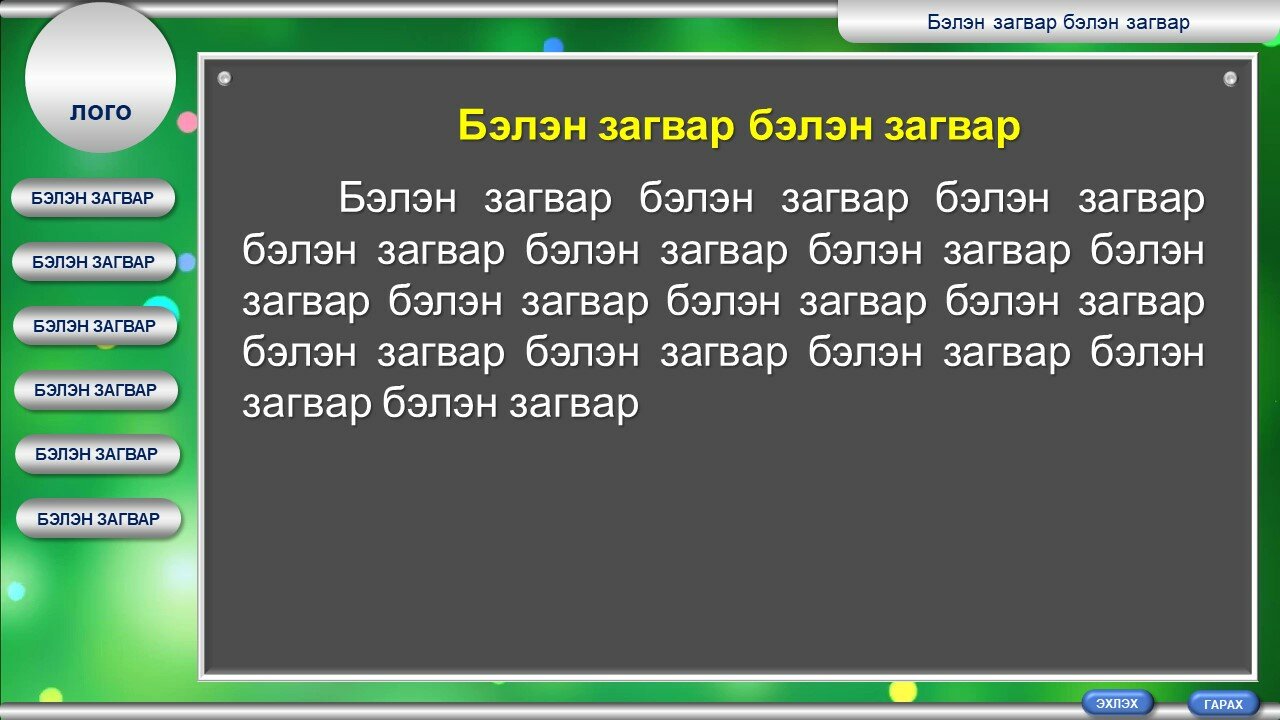 Бэлэн загвар бэлэн загвар

ЛОГО

БЭЛЭН ЗАГВАР

БЭЛЭН ЗАГВАР

БЭЛЭН ЗАГВАР

БЭЛЭН ЗАГВАР

БЭЛЭН ЗАГВАР

БЭЛЭН ЗАГВАР

Бэлэн загвар бэлэн загвар

Бэлэн загвар бэлэн загвар бэлэн загвар бэлэн загвар бэлэн загвар бэлэн загвар бэлэн загвар бэлэн загвар бэлэн загвар бэлэн загвар бэлэн загвар бэлэн загвар бэлэн загвар бэлэн загвар бэлэн загвар

ЭХЛЭХ

ГАРАХ